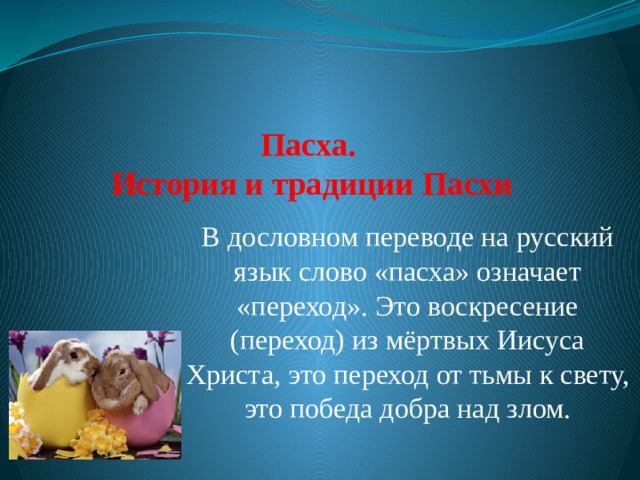 Пасха.
История и традиции Пасхи

В дословном переводе на русский язык слово «пасха» означает «переход». Это воскресение (переход) из мёртвых Иисуса Христа, это переход от тьмы к свету, это победа добра над злом.